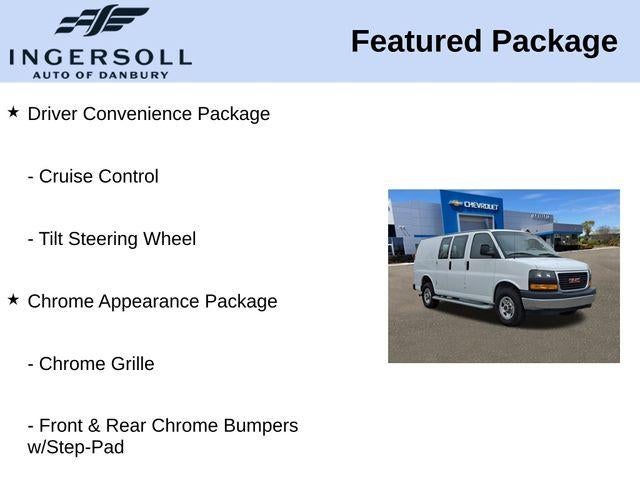 INGERSOLL
AUTO OF DANBURY

Featured Package

★ Driver Convenience Package

- Cruise Control

- Tilt Steering Wheel

★ Chrome Appearance Package

- Chrome Grille

- Front & Rear Chrome Bumpers w/Step-Pad

CHEVROLET

GMC